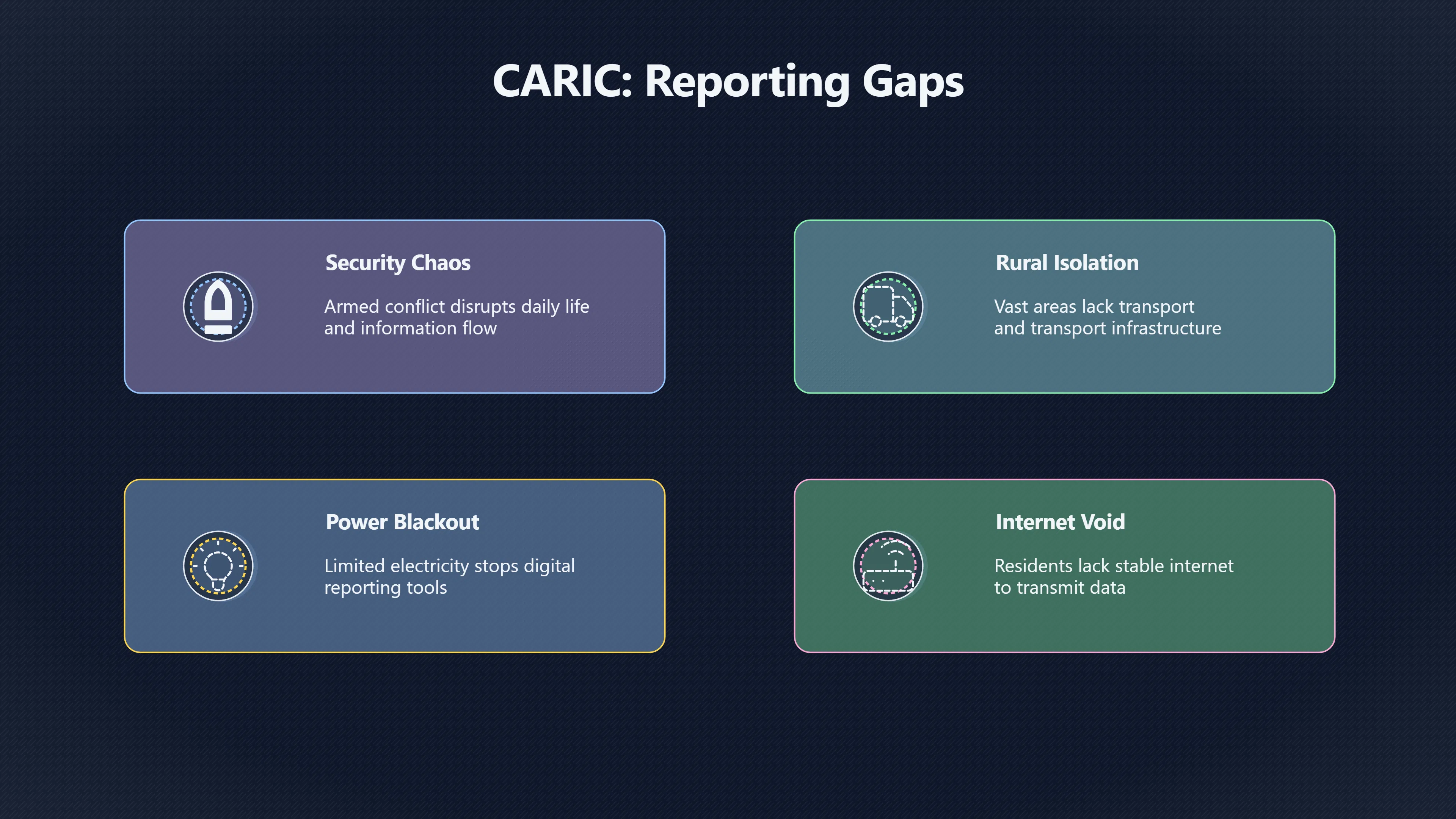 CARIC: Reporting Gaps

Security Chaos

Armed conflict disrupts daily life and information flow

Rural Isolation

Vast areas lack transport and transport infrastructure

Power Blackout

Limited electricity stops digital reporting tools

Internet Void

Residents lack stable internet to transmit data